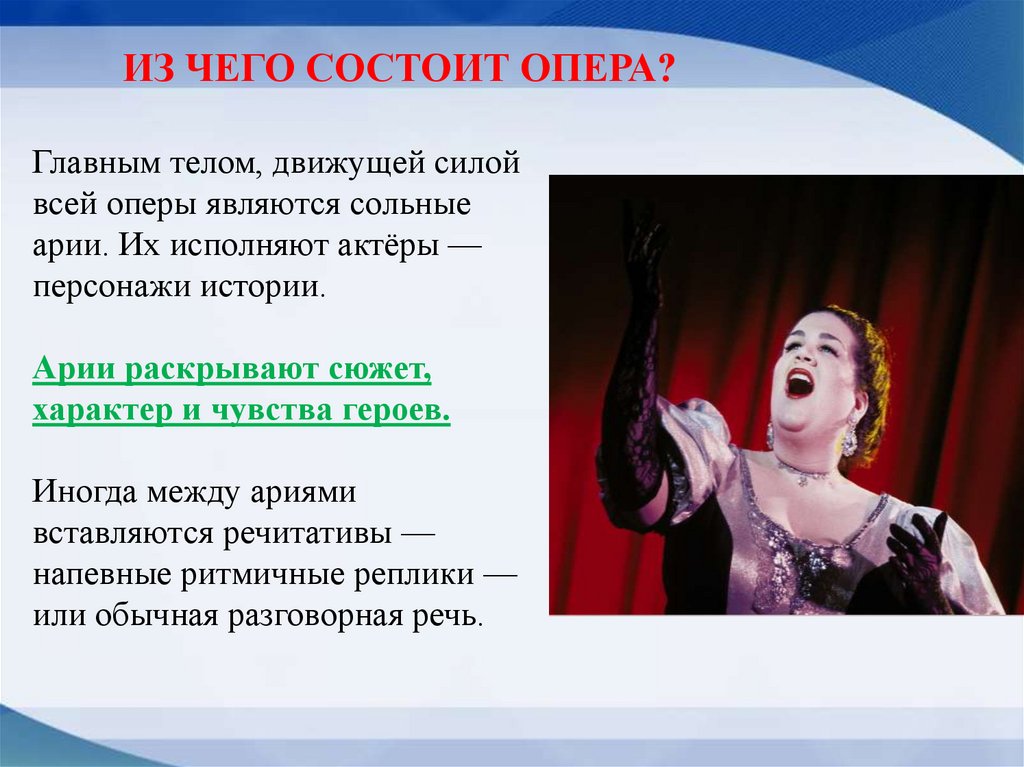 ИЗ ЧЕГО СОСТОИТ ОПЕРА?

Главным телом, движущей силой всей оперы являются сольные арии. Их исполняют актёры — персонажи истории.

Арии раскрывают сюжет, характер и чувства героев.

Иногда между ариями вставляются речитативы — напевные ритмичные реплики — или обычная разговорная речь.